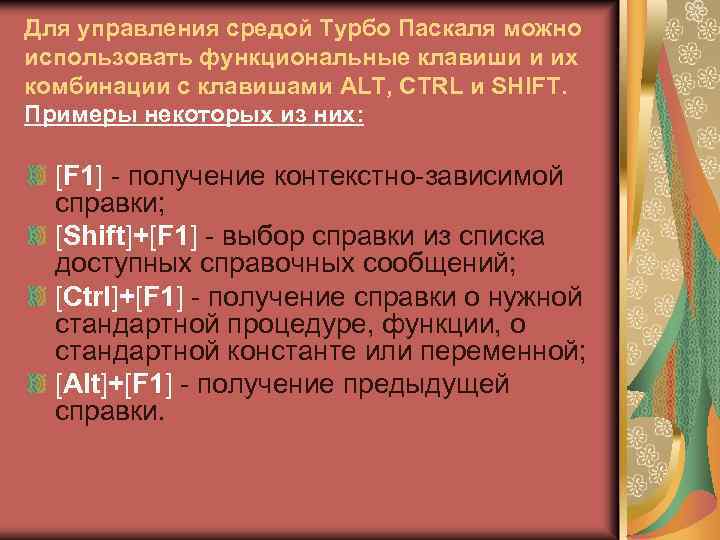 Для управления средой Турбо Паскаля можно использовать функциональные клавиши и их комбинации с клавишами ALT, CTRL и SHIFT. Примеры некоторых из них:

[F1] - получение контекстно-зависимой справки;

[Shift]+[F1] - выбор справки из списка доступных справочных сообщений;

[Ctrl]+[F1] - получение справки о нужной стандартной процедуре, функции, о стандартной константе или переменной;

[Alt]+[F1] - получение предыдущей справки.